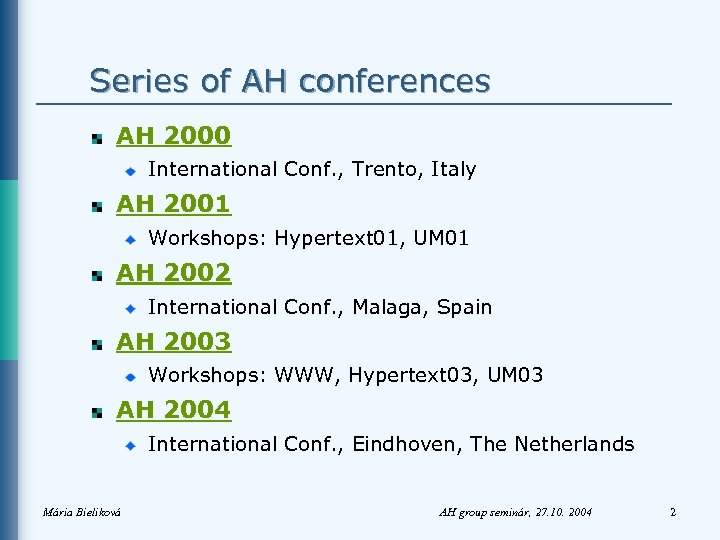 Series of AH conferences

AH 2000
International Conf., Trento, Italy

AH 2001
Workshops: Hypertext01, UM01

AH 2002
International Conf., Malaga, Spain

AH 2003
Workshops: WWW, Hypertext03, UM03

AH 2004
International Conf., Eindhoven, The Netherlands

Mária Bieliková

AH group seminár, 27.10. 2004

2